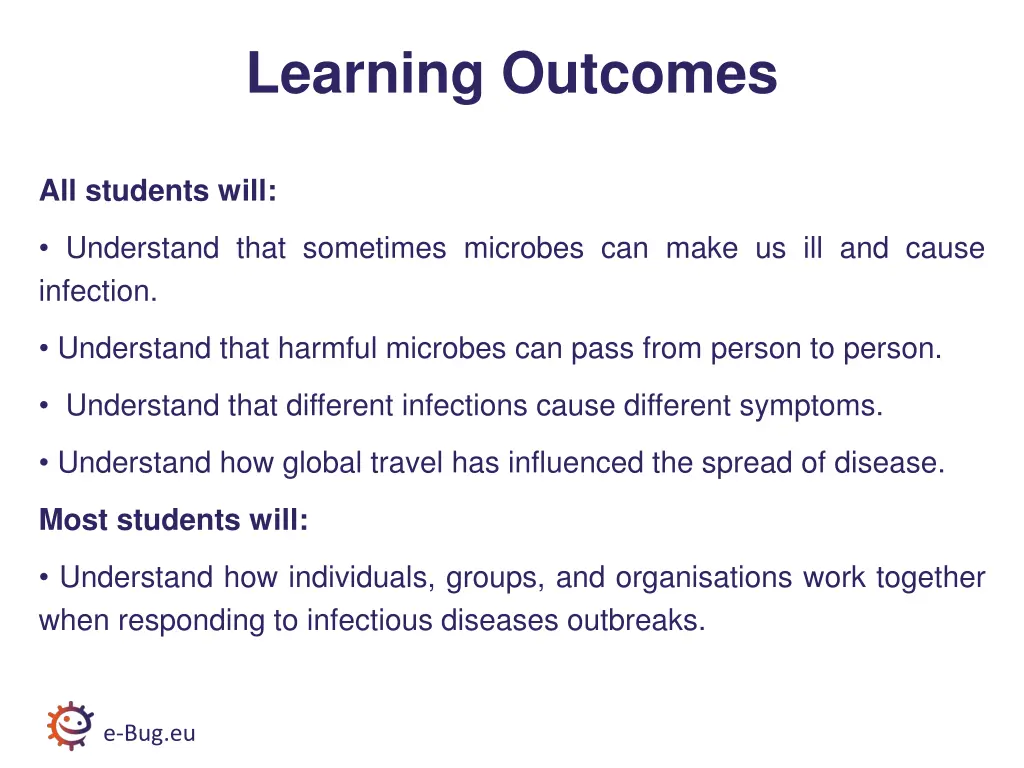 Learning Outcomes

All students will:

• Understand that sometimes microbes can make us ill and cause infection.

• Understand that harmful microbes can pass from person to person.

• Understand that different infections cause different symptoms.

• Understand how global travel has influenced the spread of disease.

Most students will:

• Understand how individuals, groups, and organisations work together when responding to infectious diseases outbreaks.

e-Bug.eu